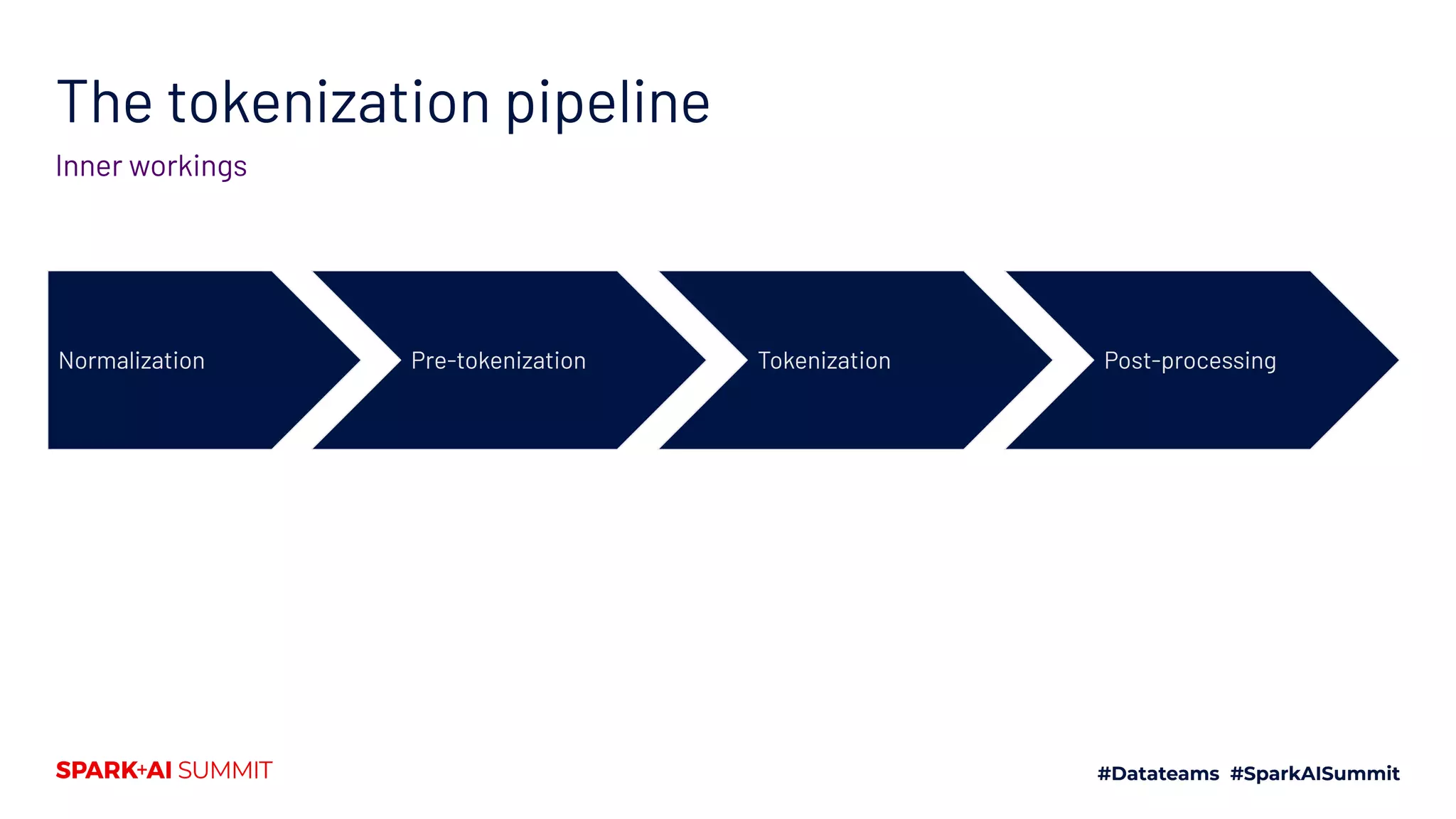 The tokenization pipeline

Inner workings

Normalization

Pre-tokenization

Tokenization

Post-processing

SPARK+AI SUMMIT

#Datateams #SparkAISummit